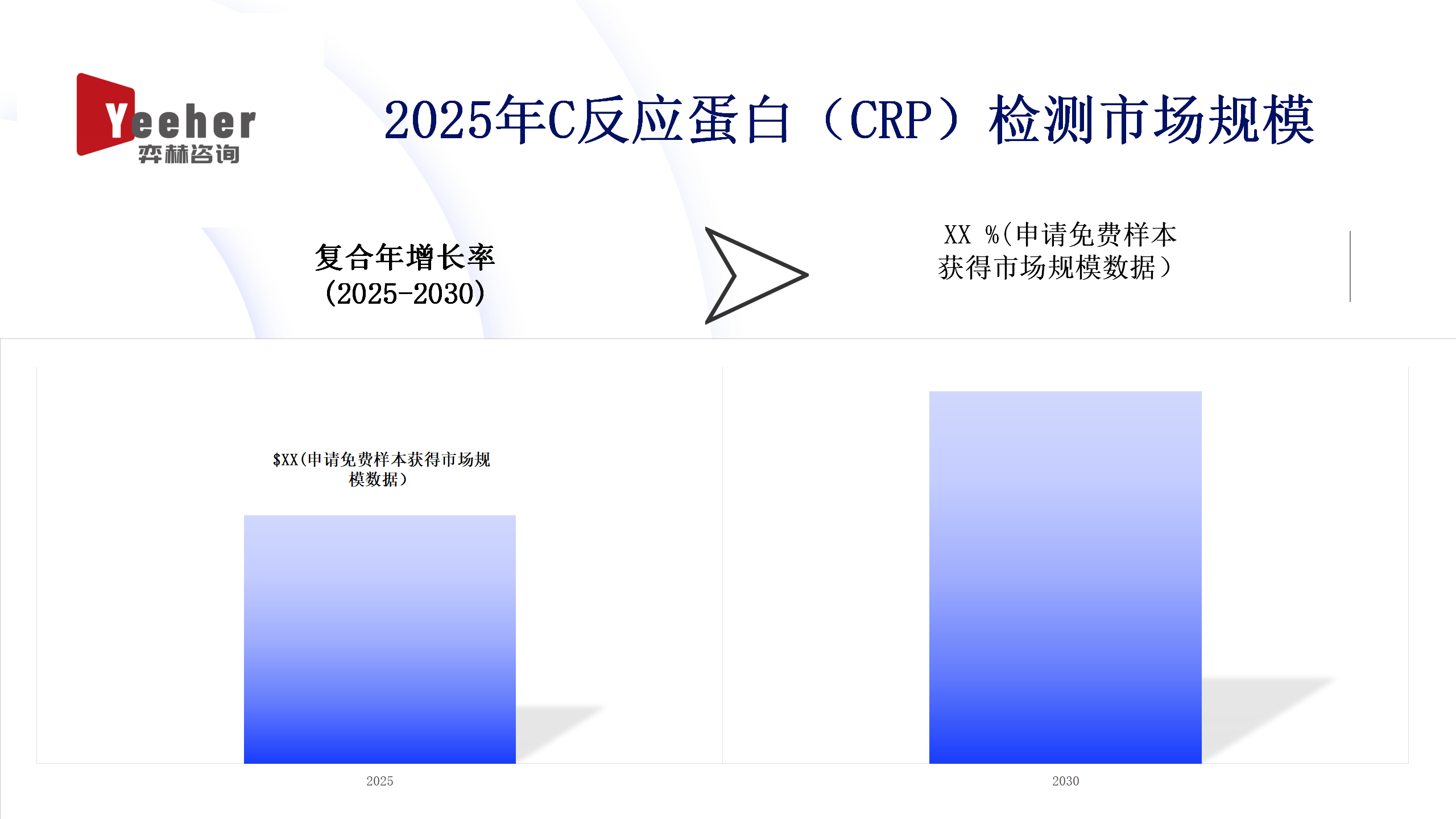 Yeeher
弈赫咨询

2025年C反应蛋白（CRP）检测市场规模

复合年增长率
(2025-2030)

XX %(申请免费样本获得市场规模数据）

$XX(申请免费样本获得市场规模数据）

2025

2030